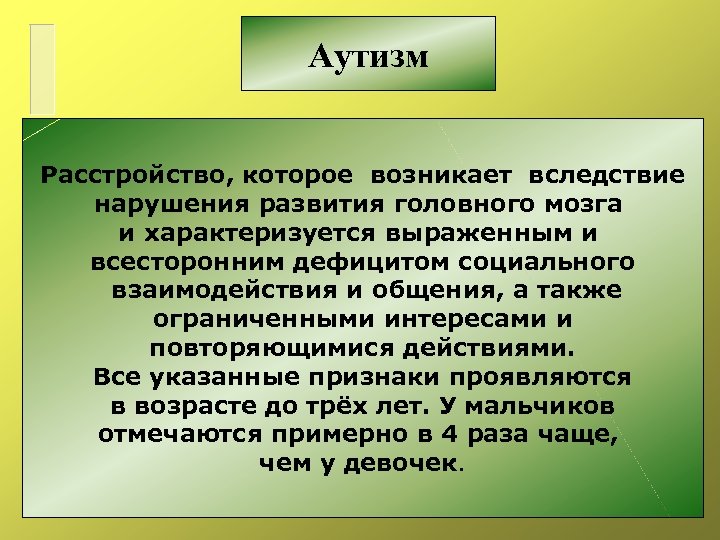 Аутизм

Расстройство, которое возникает вследствие нарушения развития головного мозга и характеризуется выраженным и всесторонним дефицитом социального взаимодействия и общения, а также ограниченными интересами и повторяющимися действиями.
Все указанные признаки проявляются в возрасте до трёх лет. У мальчиков отмечаются примерно в 4 раза чаще, чем у девочек.